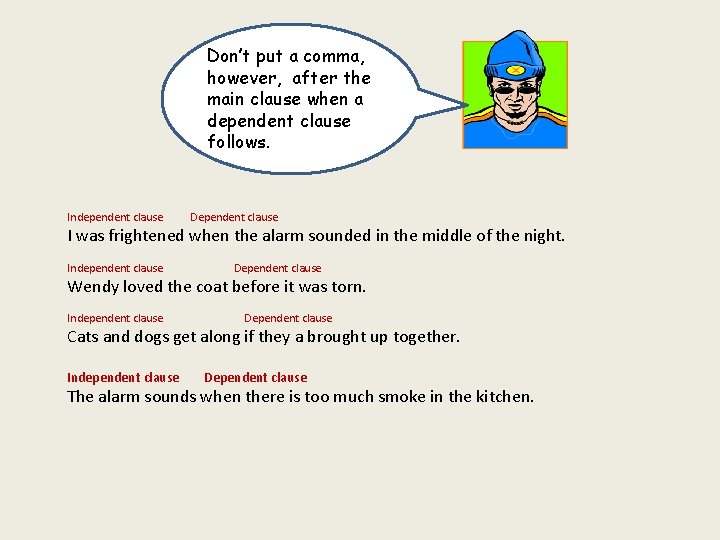 Don't put a comma, however, after the main clause when a dependent clause follows.

Independent clause Dependent clause
I was frightened when the alarm sounded in the middle of the night.

Independent clause Dependent clause
Wendy loved the coat before it was torn.

Independent clause Dependent clause
Cats and dogs get along if they a brought up together.

Independent clause Dependent clause
The alarm sounds when there is too much smoke in the kitchen.